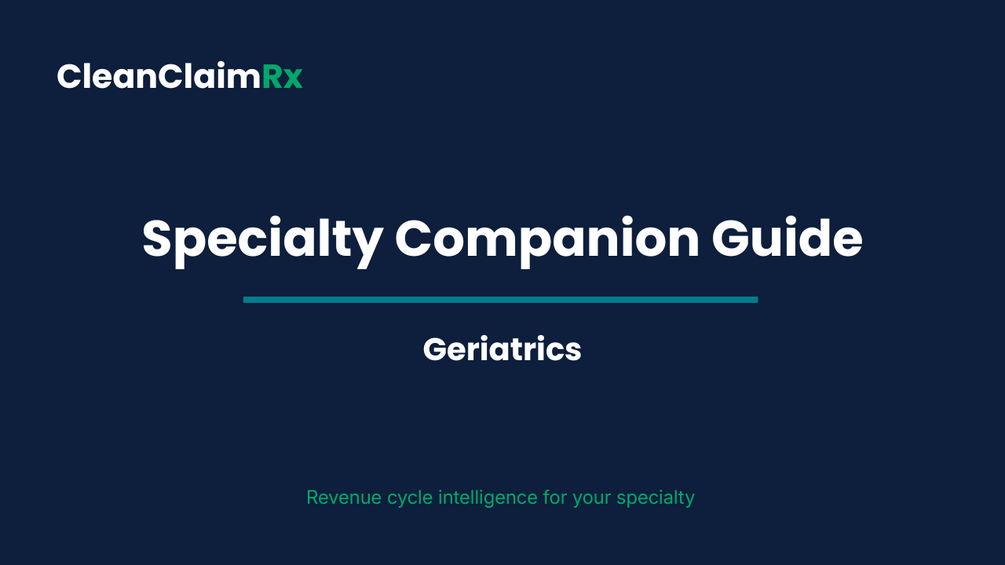 CleanClaimRx

Specialty Companion Guide

Geriatrics

Revenue cycle intelligence for your specialty